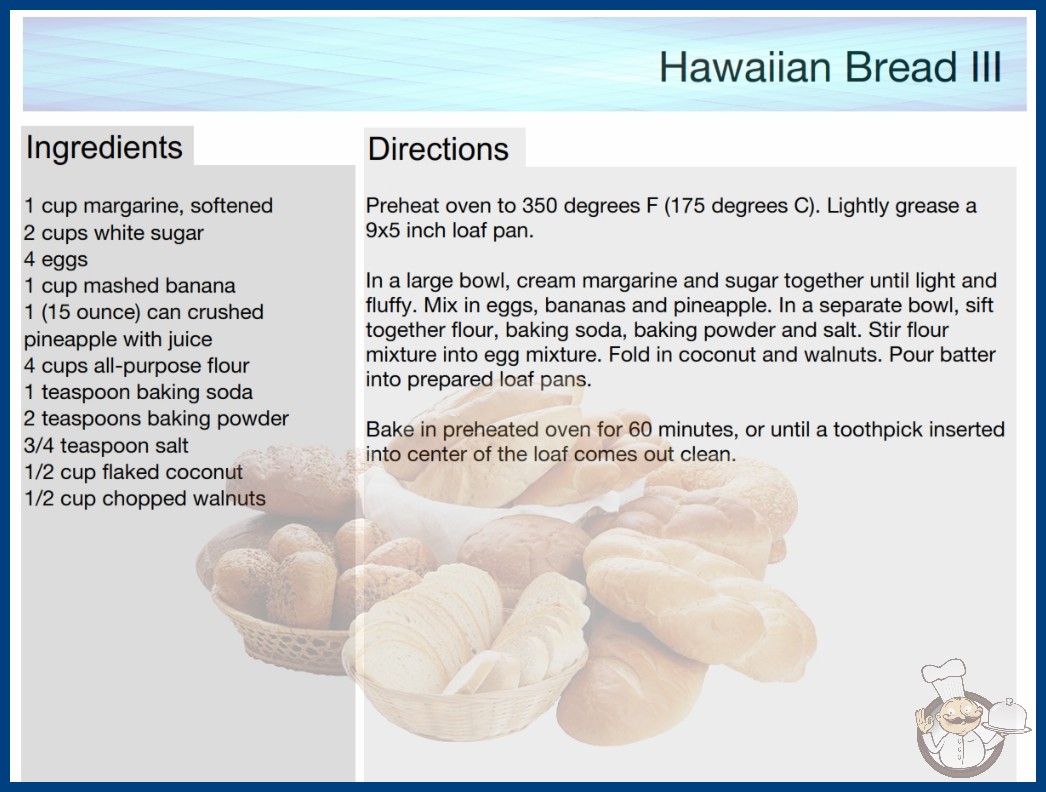 Hawaiian Bread III

Ingredients

1 cup margarine, softened
2 cups white sugar
4 eggs
1 cup mashed banana
1 (15 ounce) can crushed pineapple with juice
4 cups all-purpose flour
1 teaspoon baking soda
2 teaspoons baking powder
3/4 teaspoon salt
1/2 cup flaked coconut
1/2 cup chopped walnuts

Directions

Preheat oven to 350 degrees F (175 degrees C). Lightly grease a 9x5 inch loaf pan.

In a large bowl, cream margarine and sugar together until light and fluffy. Mix in eggs, bananas and pineapple. In a separate bowl, sift together flour, baking soda, baking powder and salt. Stir flour mixture into egg mixture. Fold in coconut and walnuts. Pour batter into prepared loaf pans.

Bake in preheated oven for 60 minutes, or until a toothpick inserted into center of the loaf comes out clean.